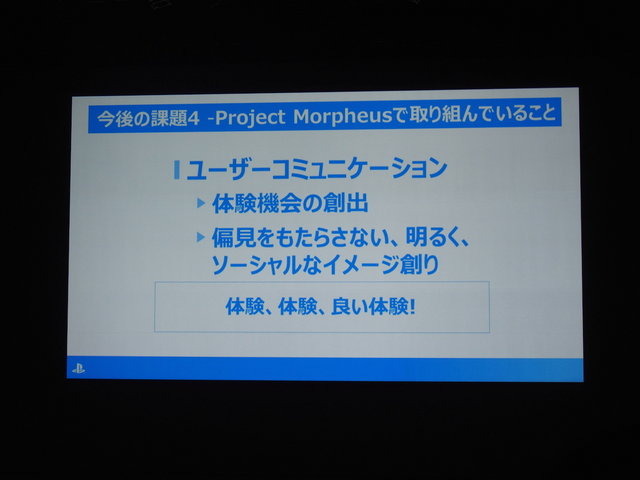 今後の課題4 -Project Morpheusで取り組んでいること

ユーザーコミュニケーション

体験機会の創出

偏見をもたらさない、明るく、ソーシャルなイメージ創り

体験、体験、良い体験!